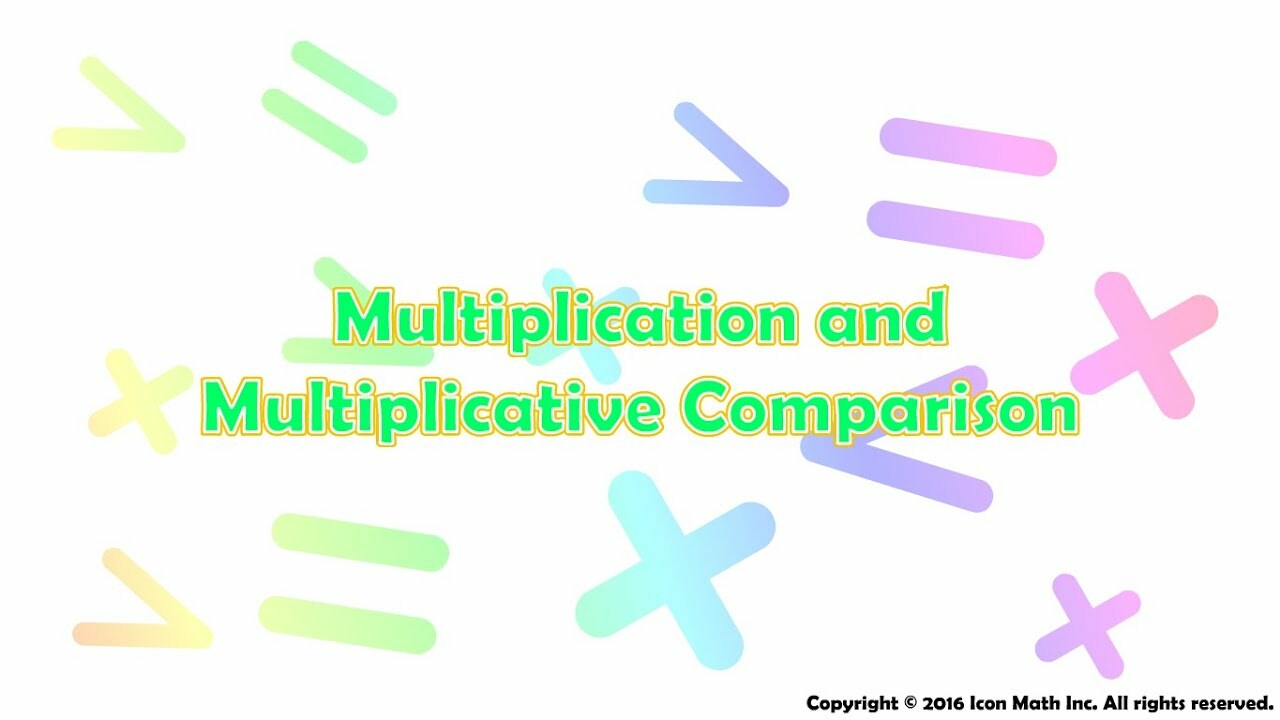 Multiplication and Multiplicative Comparison

Copyright © 2016 Icon Math Inc. All rights reserved.